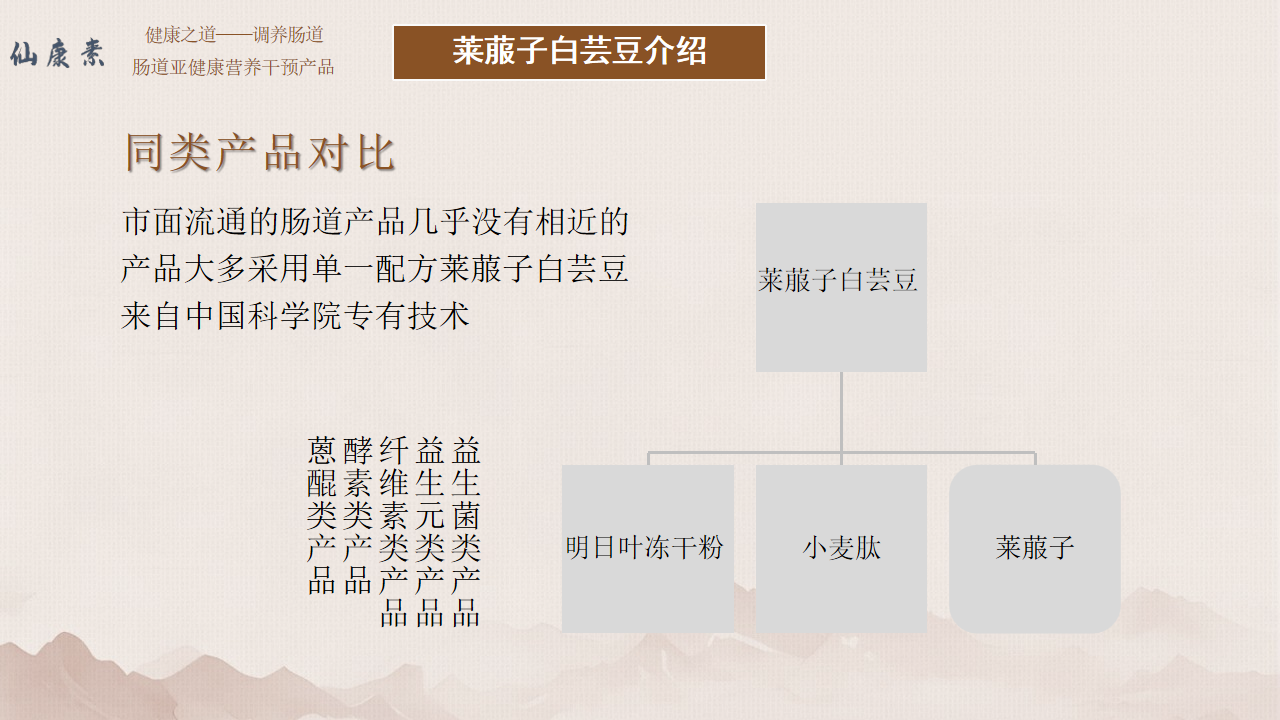 仙康素

健康之道——调养肠道
肠道亚健康营养干预产品

莱菔子白芸豆介绍

同类产品对比

市面流通的肠道产品几乎没有相近的产品大多采用单一配方莱菔子白芸豆来自中国科学院专有技术

蒽醌类产品
酵素类产品
纤维素类产品
益生元类产品
益生菌类产品

莱菔子白芸豆

明日叶冻干粉

小麦肽

莱菔子